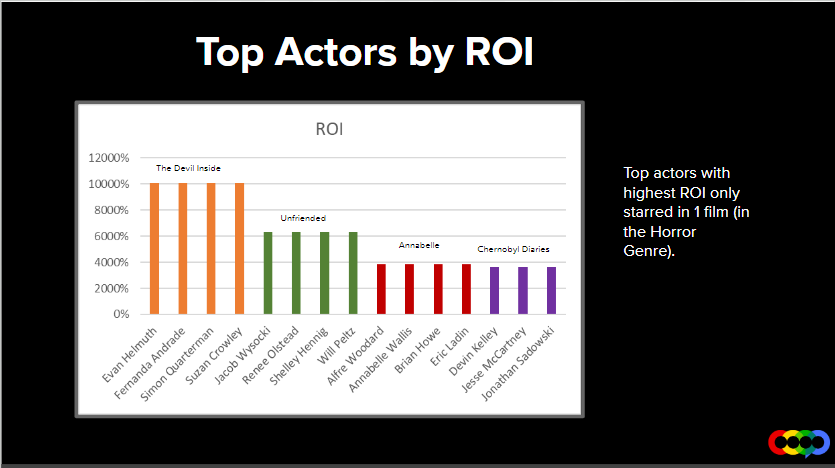 Top Actors by ROI

ROI

12000%
10000%
8000%
6000%
4000%
2000%
0%

The Devil Inside
Unfriended
Annabelle
Chernobyl Diaries

Evan Helmuth
Fernanda Andrade
Simon Quarterman
Suzan Crowley
Jacob Wysocki
Renee Olstead
Shelley Hennig
Will Peltz
Alfre Woodard
Annabelle Wallis
Brian Howe
Eric Ladin
Devin Kelley
Jesse McCartney
Jonathan Sadowski

Top actors with highest ROI only starred in 1 film (in the Horror Genre).